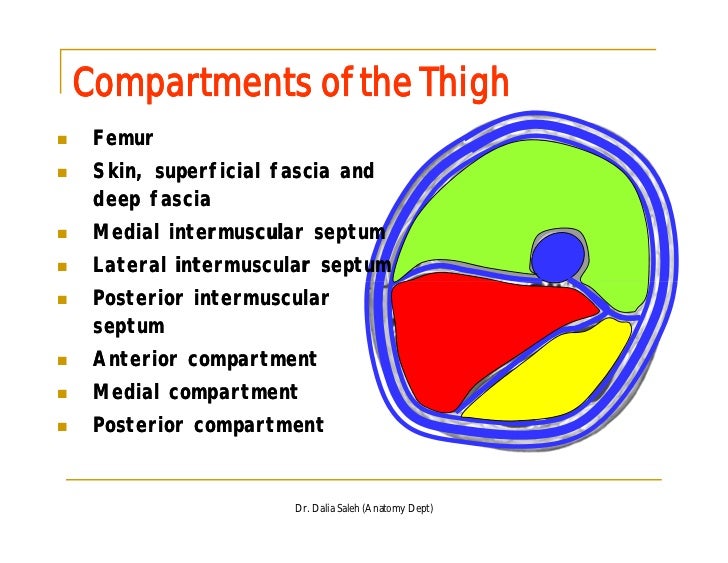 Compartments of the Thigh

- Femur
- Skin, superficial fascia and deep fascia
- Medial intermuscular septum
- Lateral intermuscular septum
- Posterior intermuscular septum
- Anterior compartment
- Medial compartment
- Posterior compartment

Dr. Dalia Saleh (Anatomy Dept)